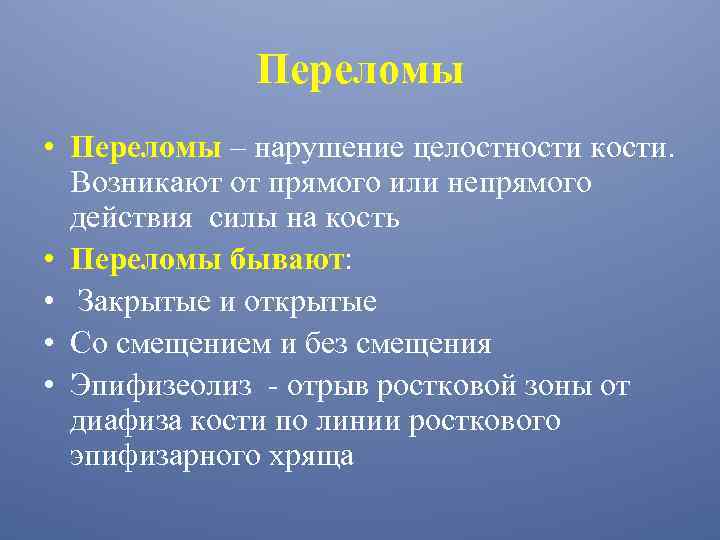 Переломы

• Переломы – нарушение целостности кости. Возникают от прямого или непрямого действия  силы на кость
• Переломы бывают:
•  Закрытые и открытые
• Со смещением и без смещения
• Эпифизеолиз  - отрыв ростковой зоны от диафиза кости по линии росткового эпифизарного хряща